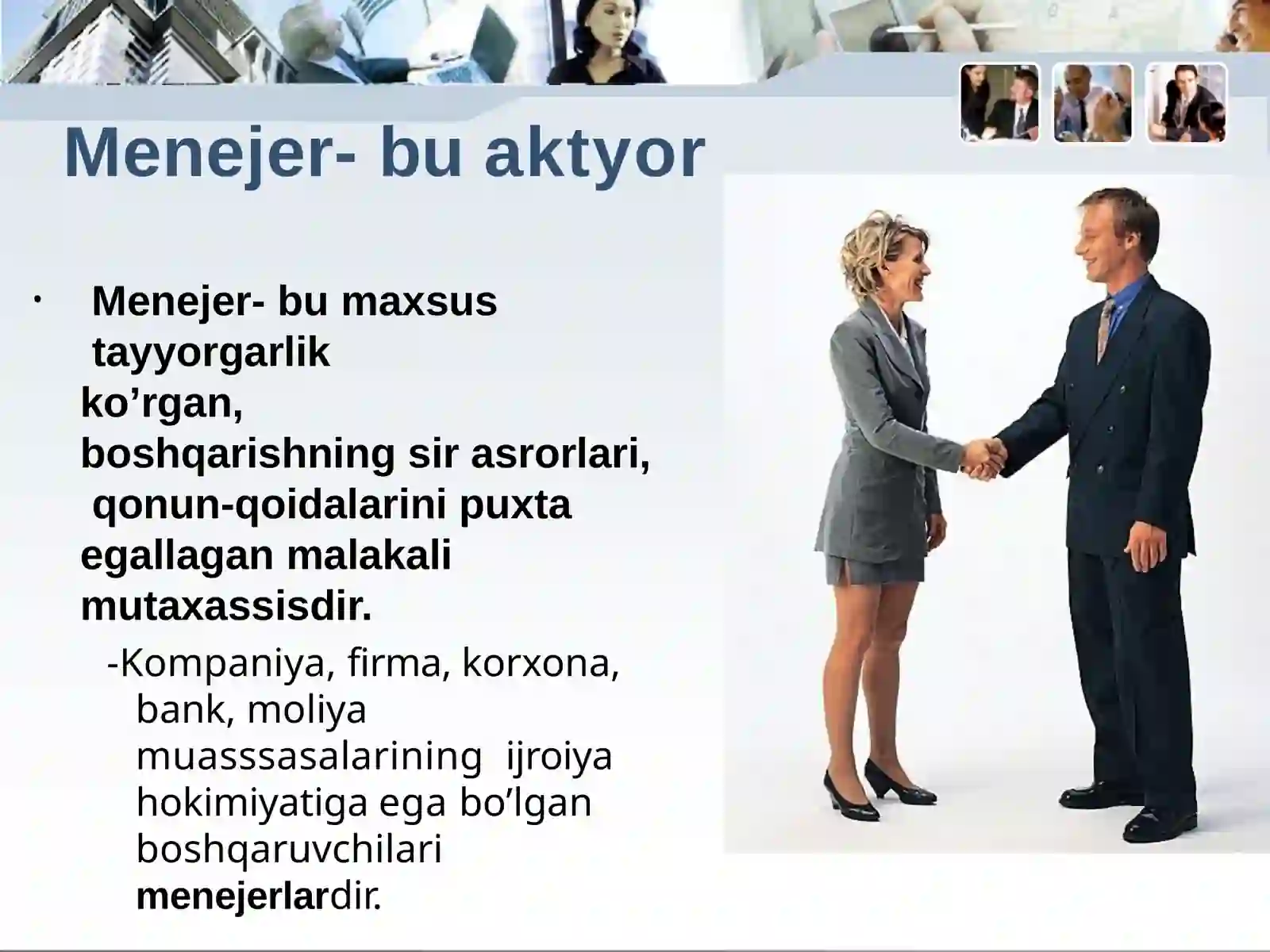 Menejer- bu aktyor

• Menejer- bu maxsus tayyorgarlik ko’rgan, boshqarishning sir asrorlari, qonun-qoidalarini puxta egallagan malakali mutaxassisdir.

-Kompaniya, firma, korxona, bank, moliya muasssasalarining ijroiya hokimiyatiga ega bo’lgan boshqaruvchilari menejerlardir.